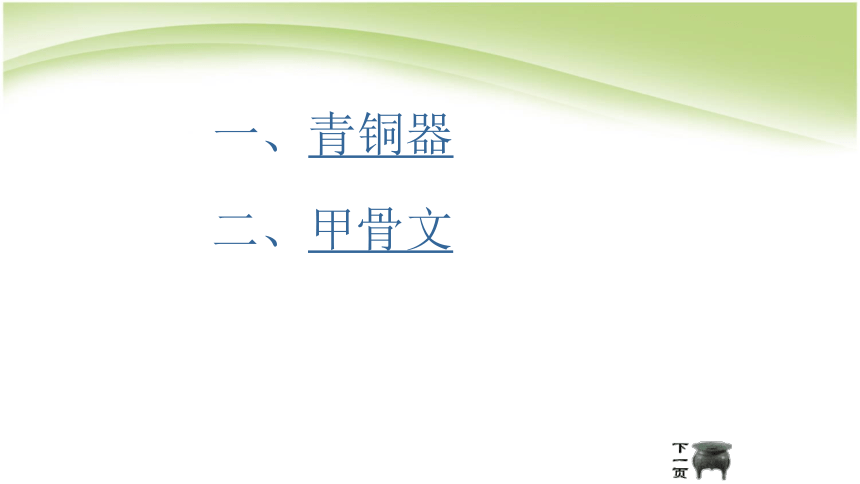 一、青铜器

二、甲骨文

下一页